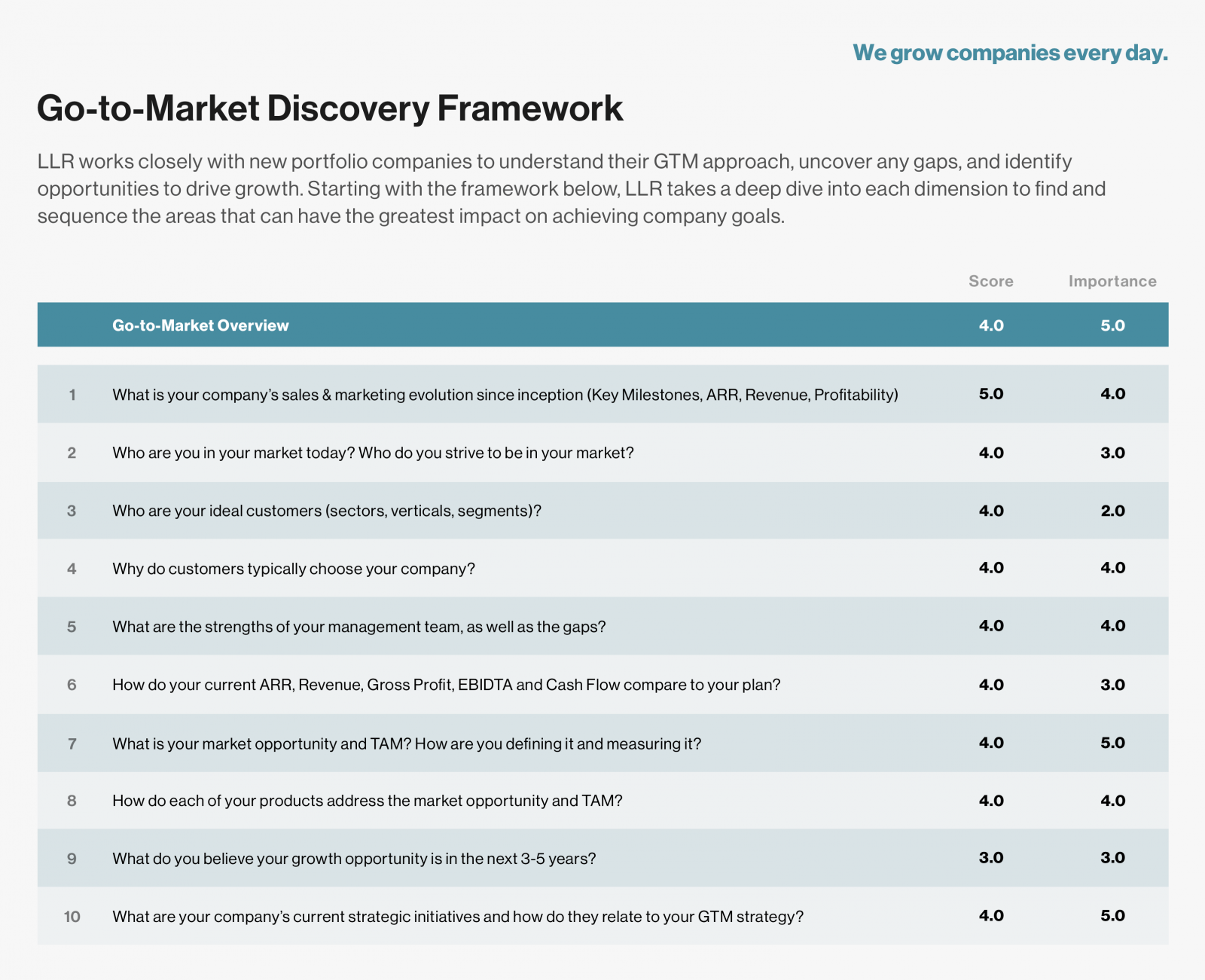 We grow companies every day.

Go-to-Market Discovery Framework

LLR works closely with new portfolio companies to understand their GTM approach, uncover any gaps, and identify opportunities to drive growth. Starting with the framework below, LLR takes a deep dive into each dimension to find and sequence the areas that can have the greatest impact on achieving company goals.

| | | Score | Importance |
|---|---|---|---|
| | Go-to-Market Overview | 4.0 | 5.0 |
| 1 | What is your company's sales & marketing evolution since inception (Key Milestones, ARR, Revenue, Profitability) | 5.0 | 4.0 |
| 2 | Who are you in your market today? Who do you strive to be in your market? | 4.0 | 3.0 |
| 3 | Who are your ideal customers (sectors, verticals, segments)? | 4.0 | 2.0 |
| 4 | Why do customers typically choose your company? | 4.0 | 4.0 |
| 5 | What are the strengths of your management team, as well as the gaps? | 4.0 | 4.0 |
| 6 | How do your current ARR, Revenue, Gross Profit, EBIDTA and Cash Flow compare to your plan? | 4.0 | 3.0 |
| 7 | What is your market opportunity and TAM? How are you defining it and measuring it? | 4.0 | 5.0 |
| 8 | How do each of your products address the market opportunity and TAM? | 4.0 | 4.0 |
| 9 | What do you believe your growth opportunity is in the next 3-5 years? | 3.0 | 3.0 |
| 10 | What are your company's current strategic initiatives and how do they relate to your GTM strategy? | 4.0 | 5.0 |